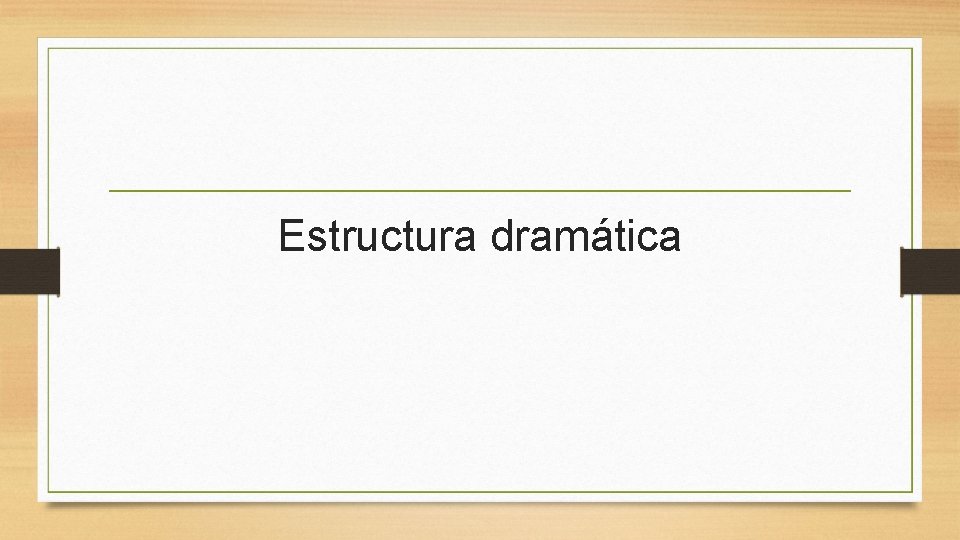 Estructura dramática